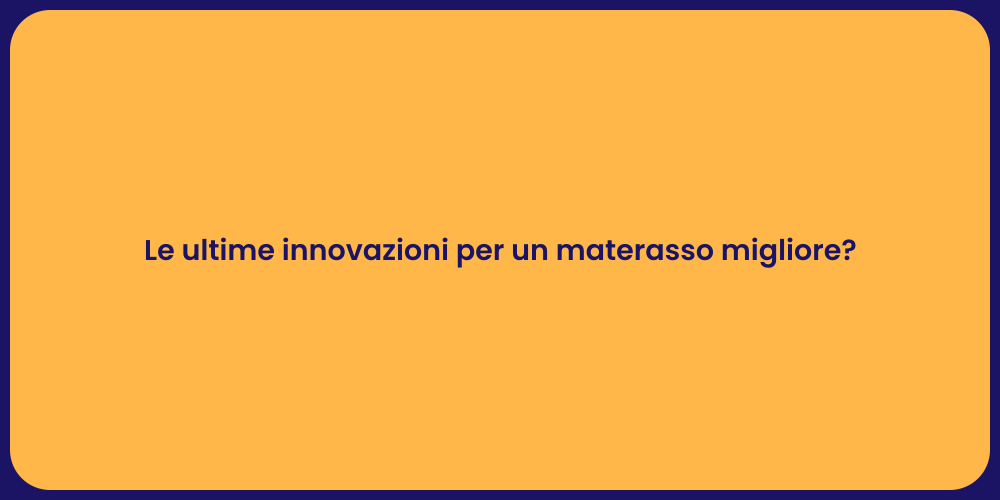 Le ultime innovazioni per un materasso migliore?